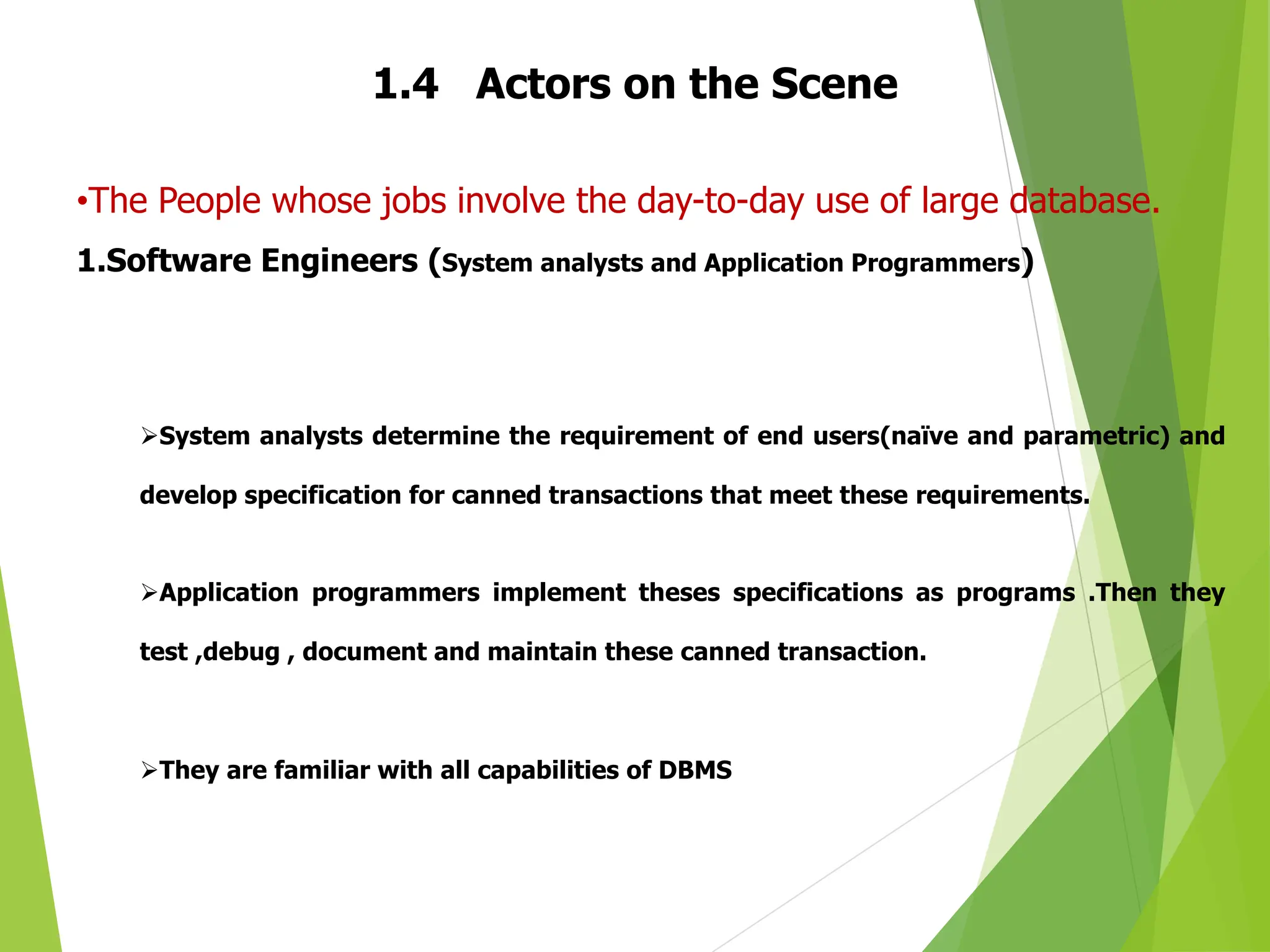 1.4 Actors on the Scene

•The People whose jobs involve the day-to-day use of large database.

1.Software Engineers (System analysts and Application Programmers)

➢System analysts determine the requirement of end users(naïve and parametric) and develop specification for canned transactions that meet these requirements.

➢Application programmers implement theses specifications as programs .Then they test ,debug , document and maintain these canned transaction.

➢They are familiar with all capabilities of DBMS